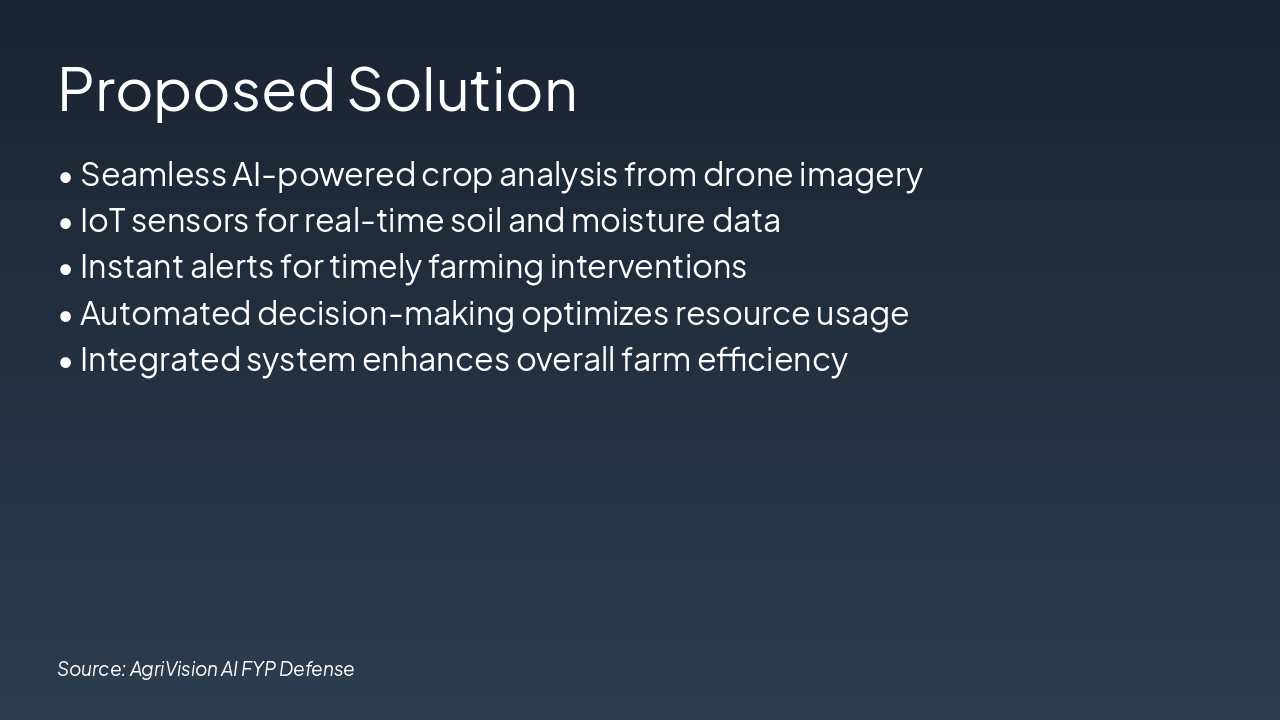 Proposed Solution

• Seamless AI-powered crop analysis from drone imagery
• IoT sensors for real-time soil and moisture data
• Instant alerts for timely farming interventions
• Automated decision-making optimizes resource usage
• Integrated system enhances overall farm efficiency

Source: AgriVision AI FYP Defense